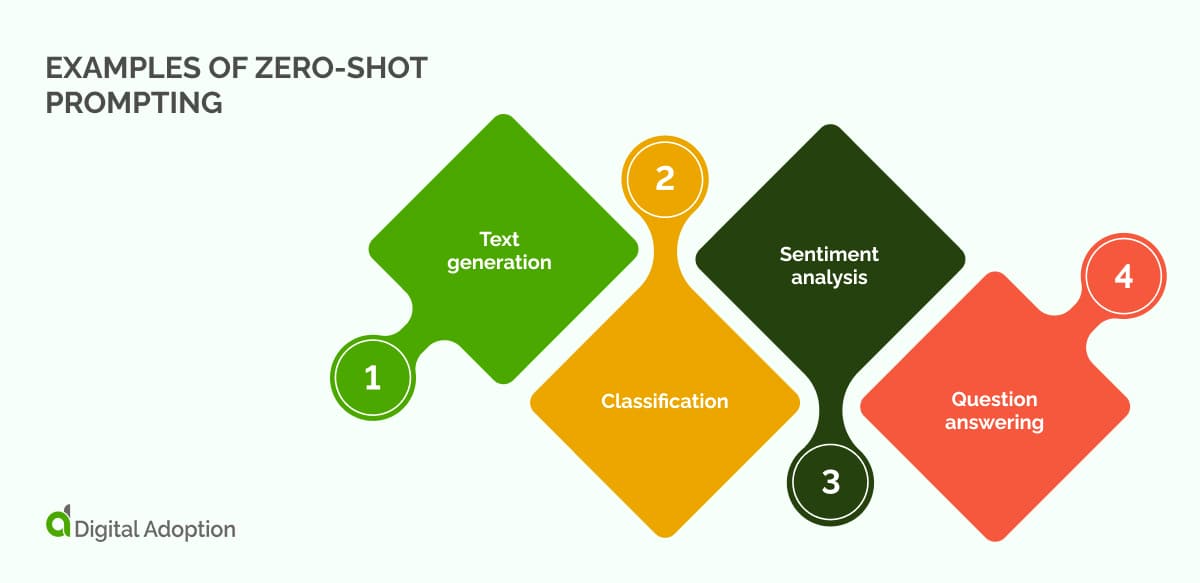 EXAMPLES OF ZERO-SHOT PROMPTING

1
Text generation

2
Classification

3
Sentiment analysis

4
Question answering

Digital Adoption